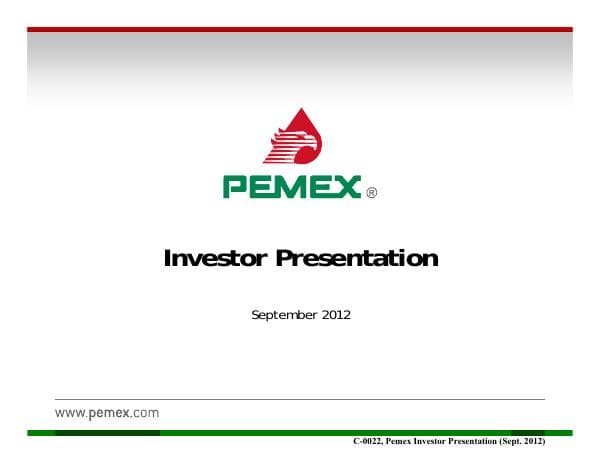 PEMEX ®

Investor Presentation

September 2012

www.pemex.com

C-0022, Pemex Investor Presentation (Sept. 2012)